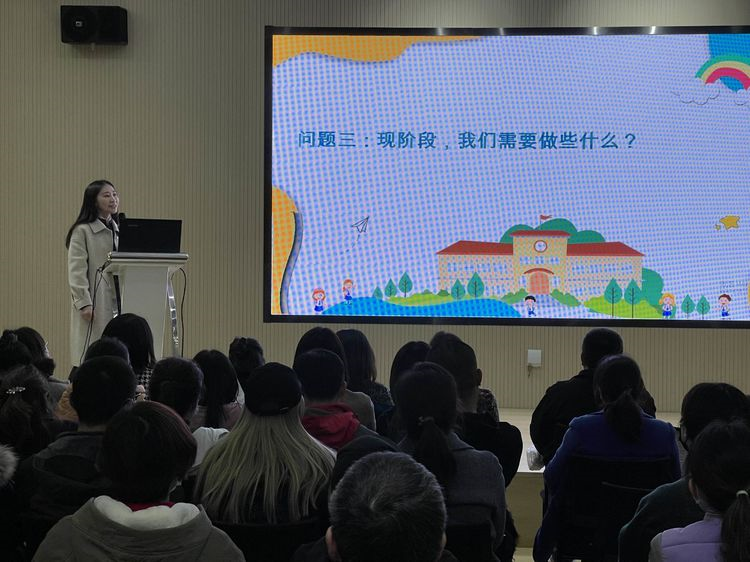 问题三：现阶段，我们需要做些什么？